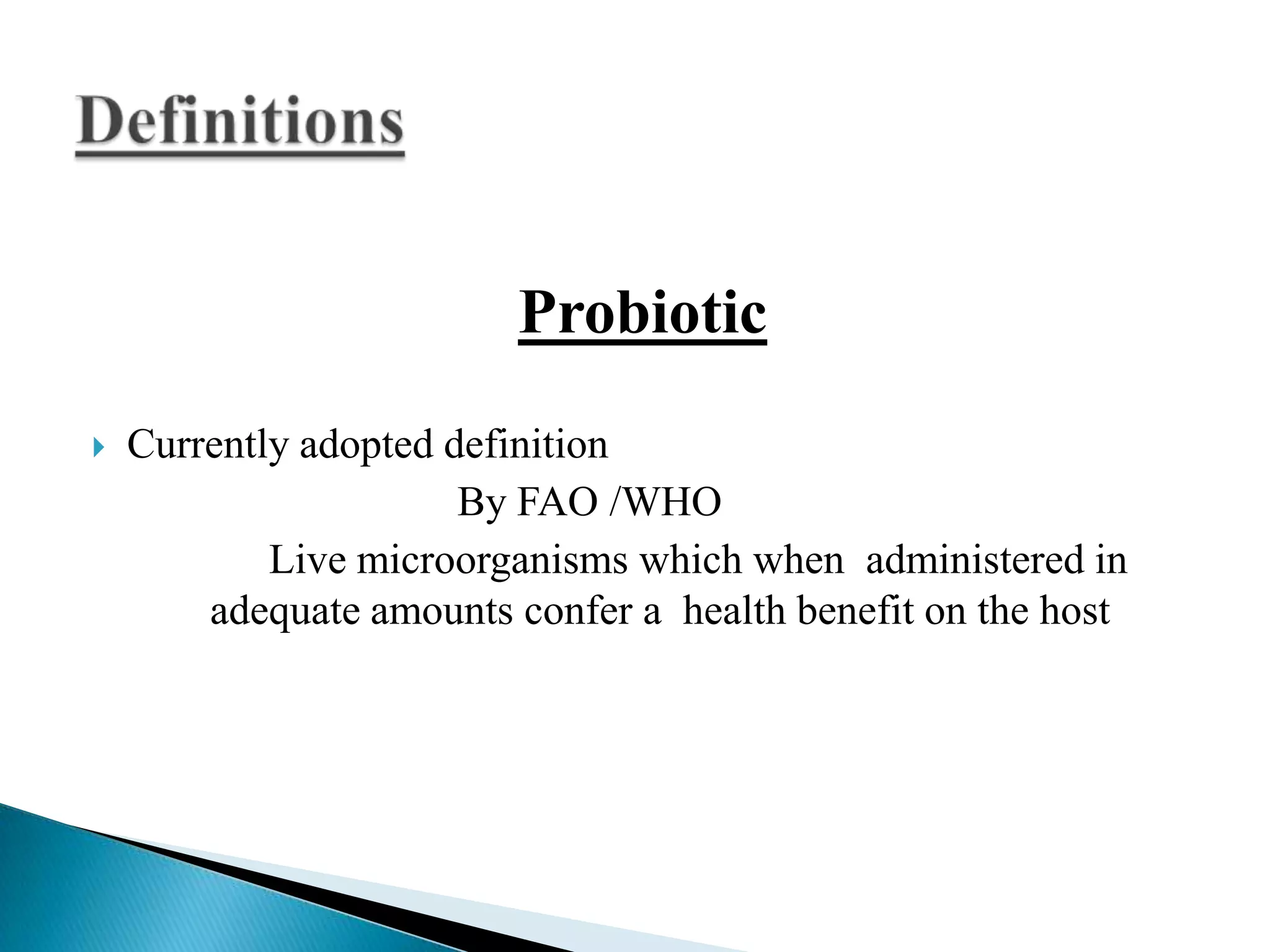 Definitions

Probiotic

Currently adopted definition

By FAO /WHO

Live microorganisms which when administered in adequate amounts confer a health benefit on the host